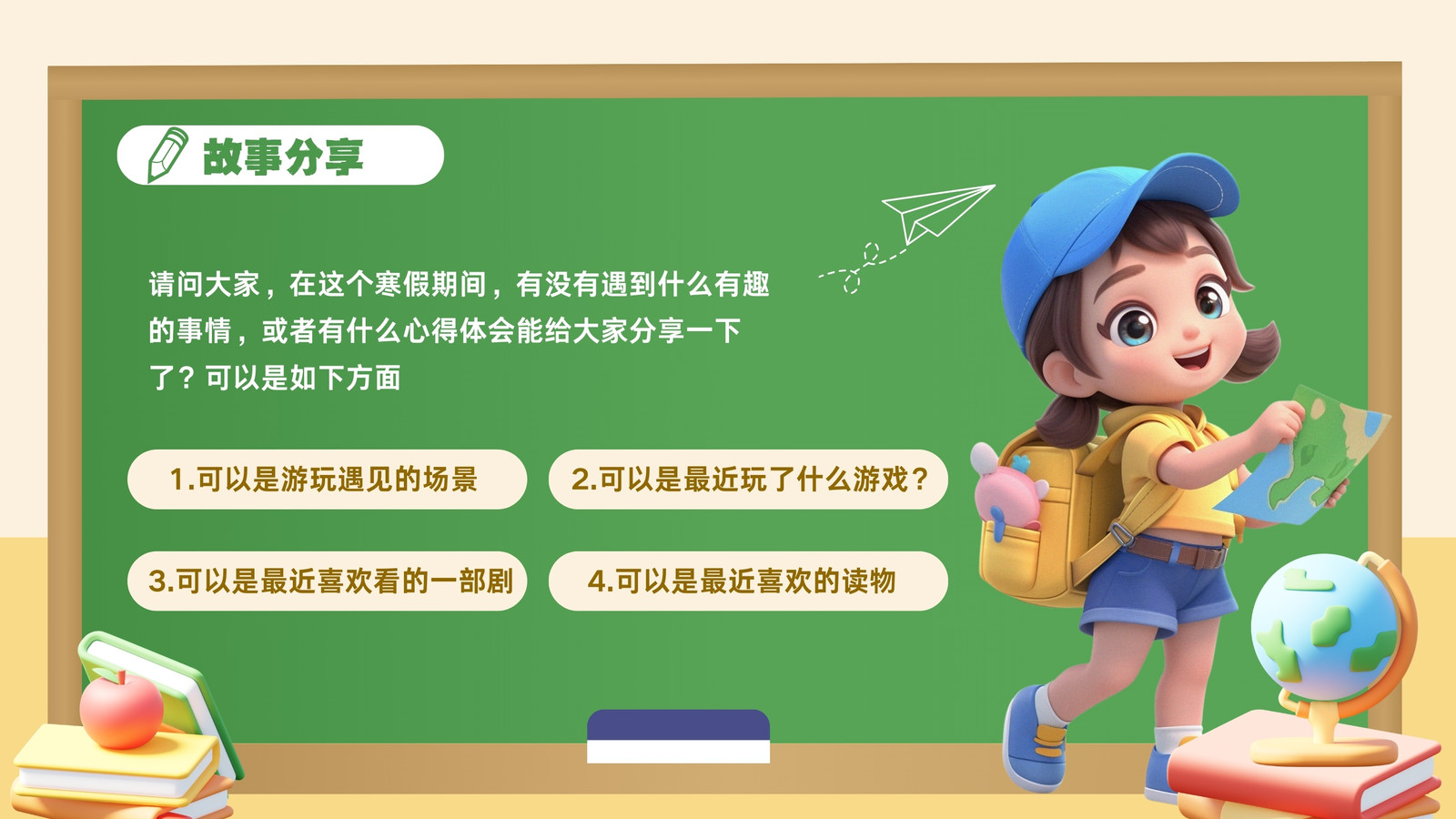 故事分享

请问大家，在这个寒假期间，有没有遇到什么有趣的事情，或者有什么心得体会能给大家分享一下了？可以是如下方面

1.可以是游玩遇见的场景

2.可以是最近玩了什么游戏？

3.可以是最近喜欢看的一部剧

4.可以是最近喜欢的读物